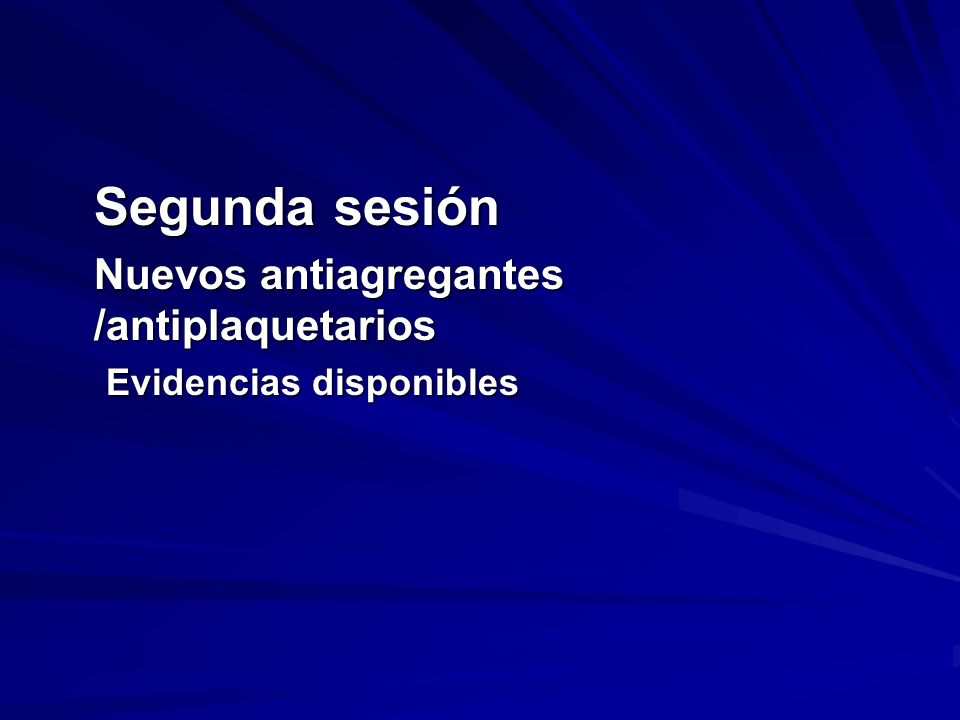 Segunda sesión

Nuevos antiagregantes /antiplaquetarios

Evidencias disponibles